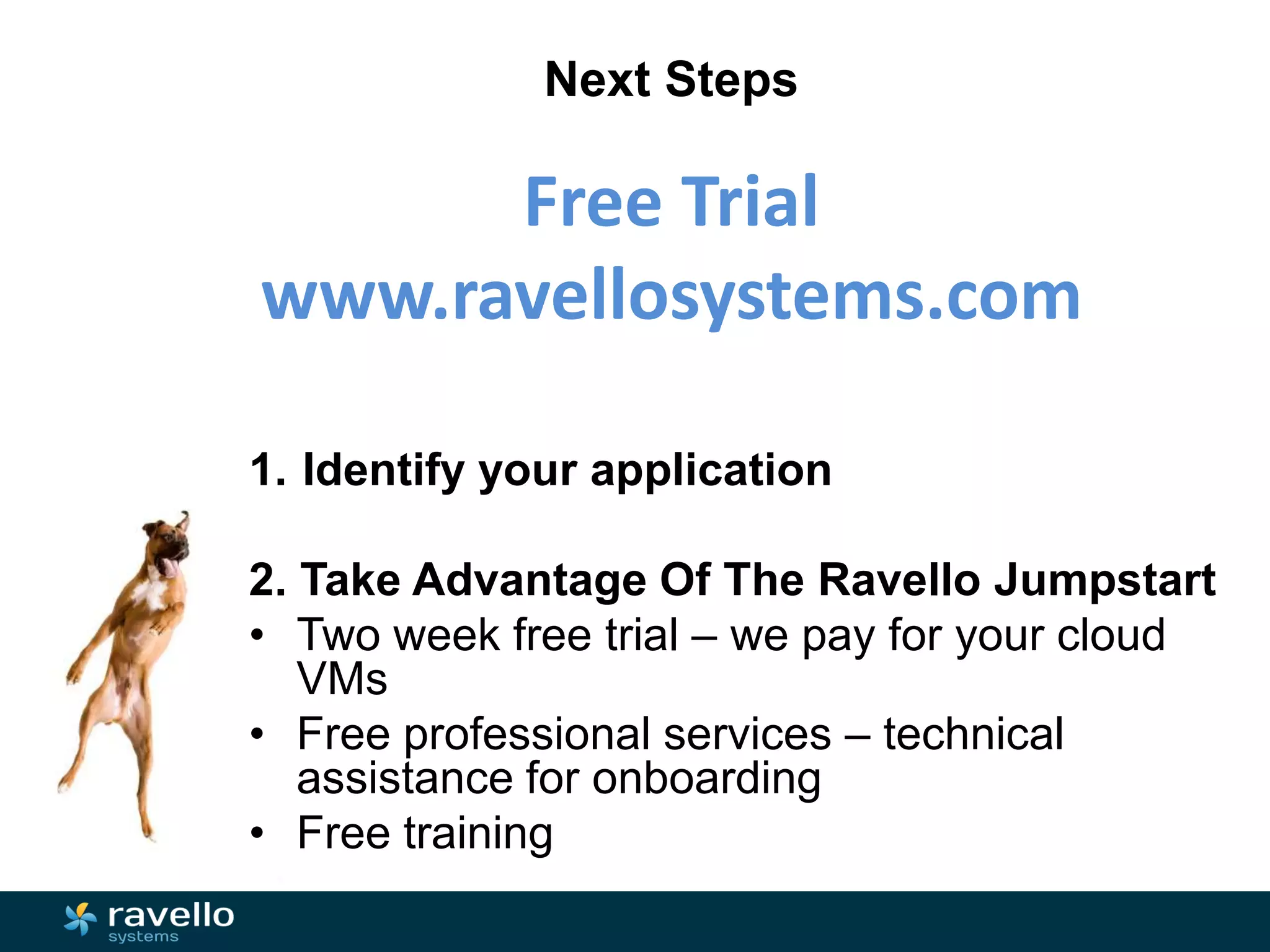 Next Steps

Free Trial
www.ravellosystems.com

1. Identify your application

2. Take Advantage Of The Ravello Jumpstart
• Two week free trial – we pay for your cloud VMs
• Free professional services – technical assistance for onboarding
• Free training

ravello
systems